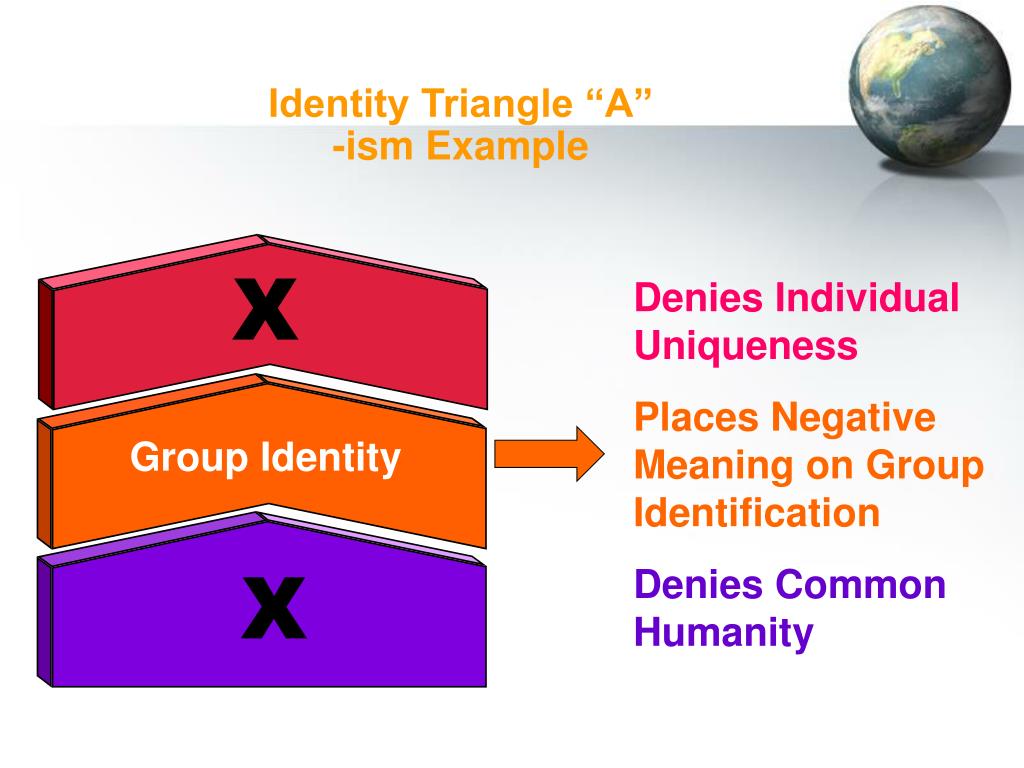 Identity Triangle “A”
-ism Example

X

Group Identity

X

Denies Individual Uniqueness

Places Negative Meaning on Group Identification

Denies Common Humanity